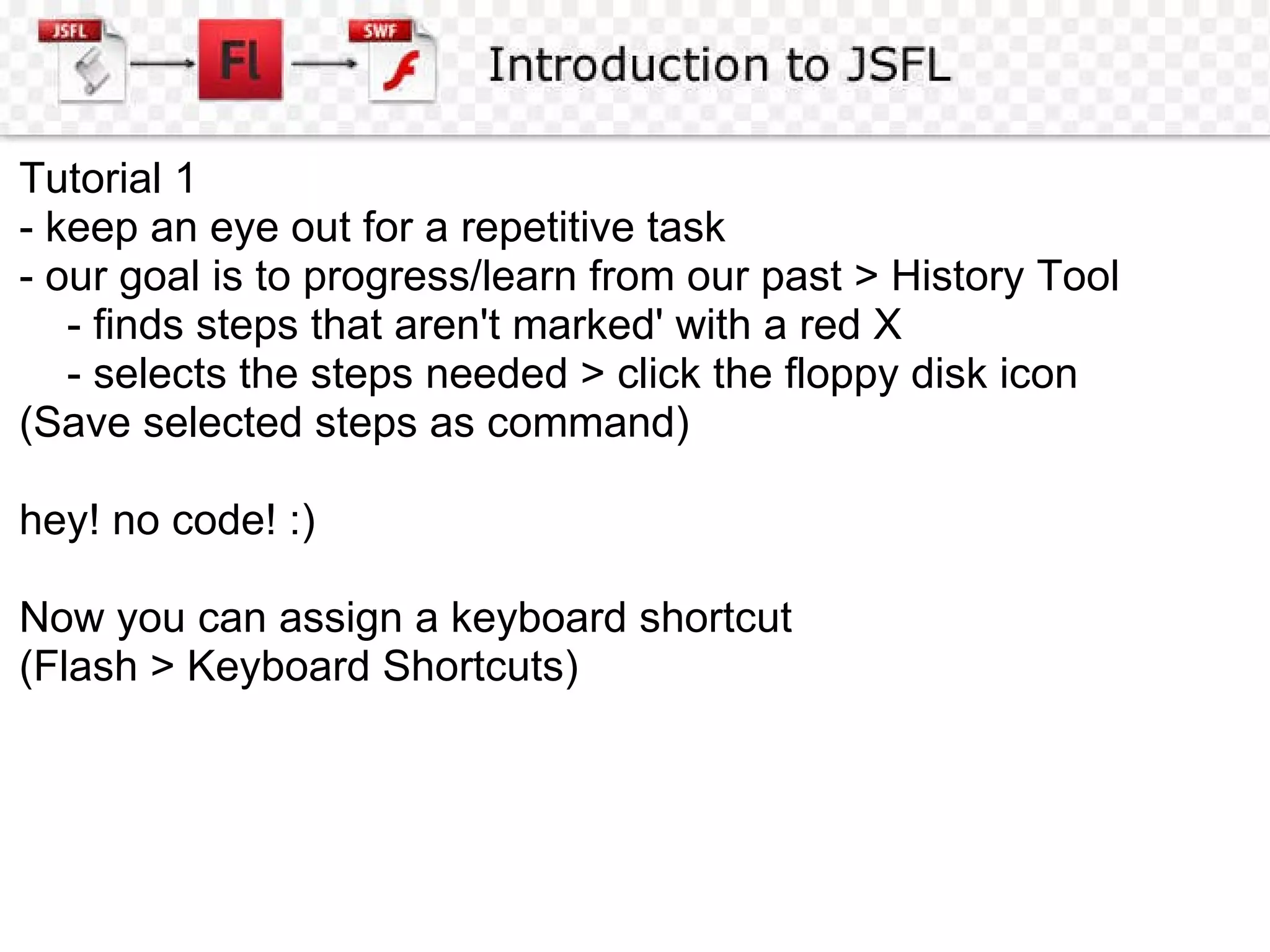 JSFL
Fl
SWF
Introduction to JSFL

Tutorial 1
- keep an eye out for a repetitive task
- our goal is to progress/learn from our past > History Tool
- finds steps that aren't marked' with a red X
- selects the steps needed > click the floppy disk icon (Save selected steps as command)

hey! no code! :)

Now you can assign a keyboard shortcut
(Flash > Keyboard Shortcuts)